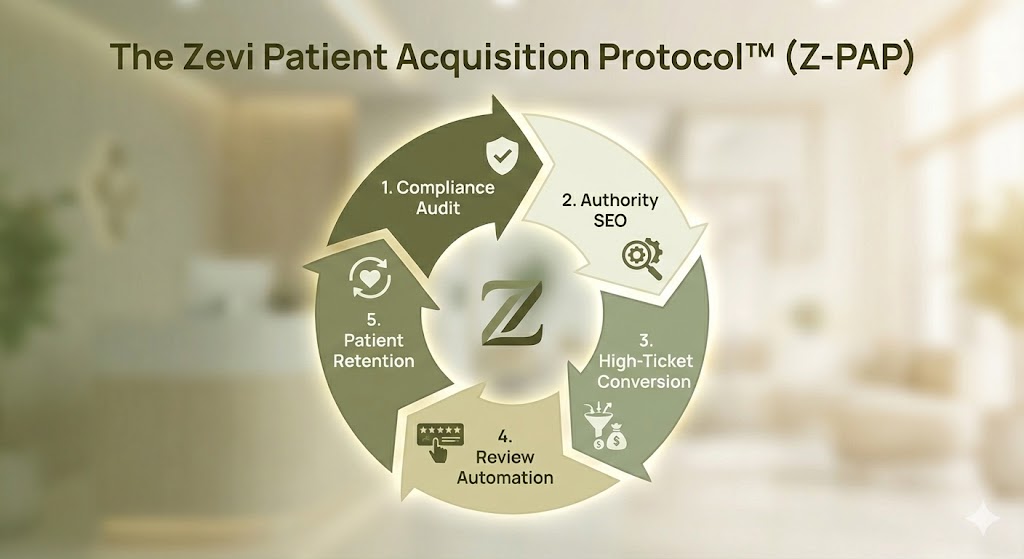 The Zevi Patient Acquisition Protocol™ (Z-PAP)

1. Compliance Audit

2. Authority SEO

3. High-Ticket Conversion

4. Review Automation

5. Patient Retention

Z